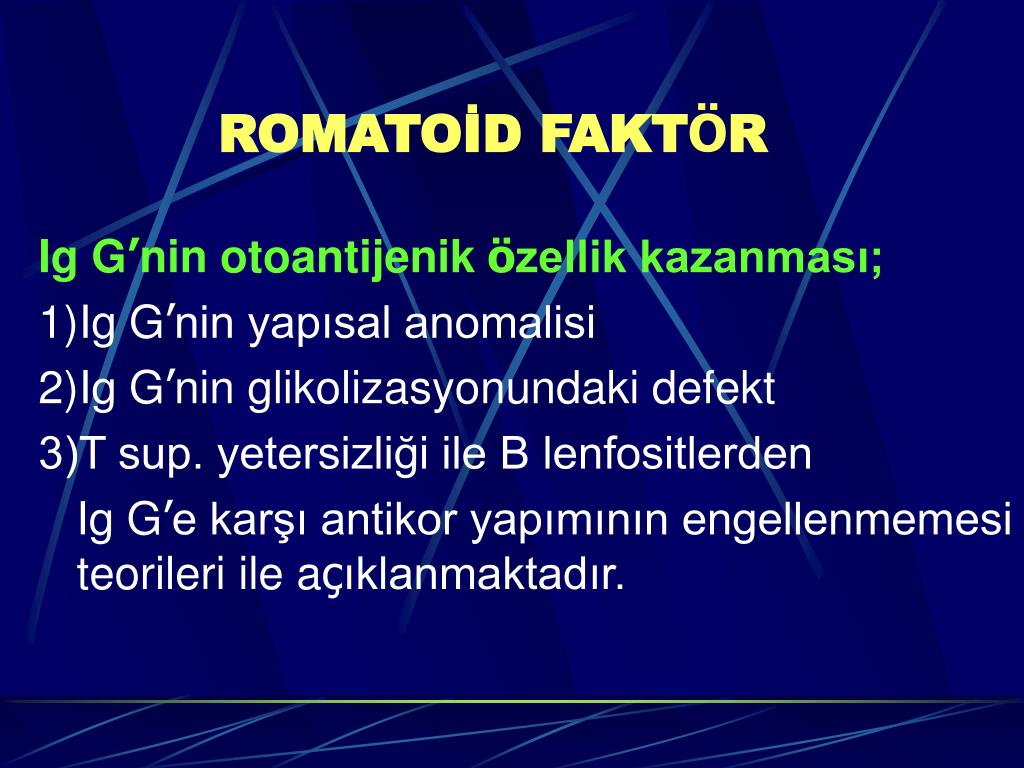 ROMATOİD FAKTÖR

Ig G′nin otoantijenik özellik kazanması;

1)Ig G′nin yapısal anomalisi

2)Ig G′nin glikolizasyonundaki defekt

3)T sup. yetersizliği ile B lenfositlerden Ig G′e karşı antikor yapımının engellenmemesi teorileri ile açıklanmaktadır.